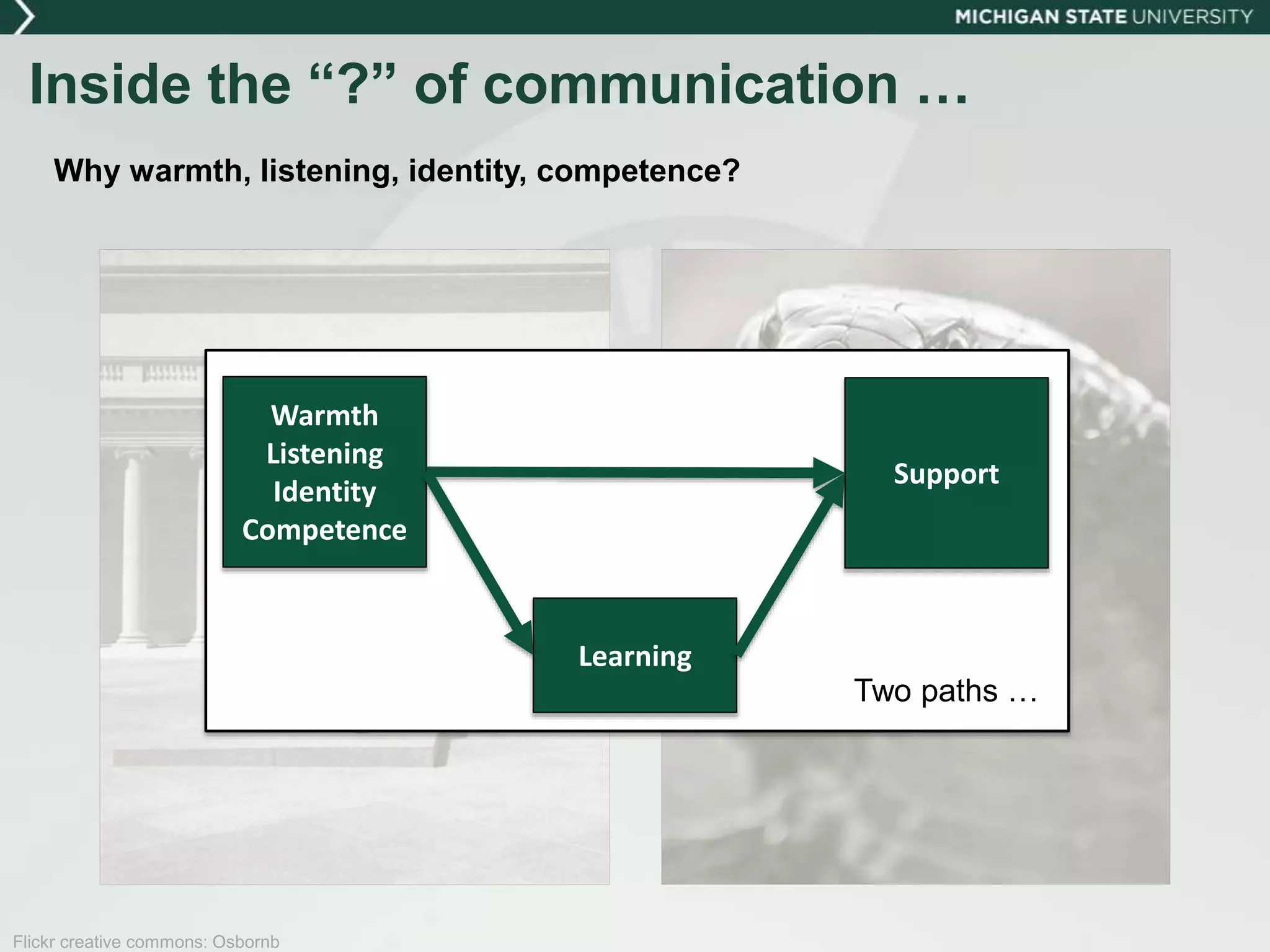 MICHIGAN STATE UNIVERSITY

Inside the “?” of communication …

Why warmth, listening, identity, competence?

Warmth
Listening
Identity
Competence

Support

Learning

Two paths …

Flickr creative commons: Osbornb